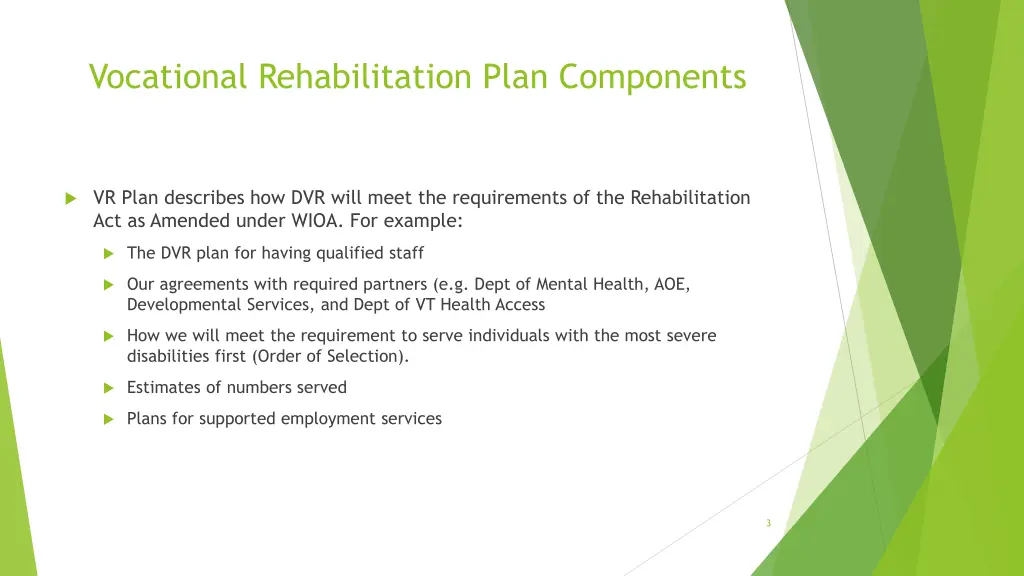 Vocational Rehabilitation Plan Components

VR Plan describes how DVR will meet the requirements of the Rehabilitation Act as Amended under WIOA. For example:

The DVR plan for having qualified staff

Our agreements with required partners (e.g. Dept of Mental Health, AOE, Developmental Services, and Dept of VT Health Access

How we will meet the requirement to serve individuals with the most severe disabilities first (Order of Selection).

Estimates of numbers served

Plans for supported employment services

3